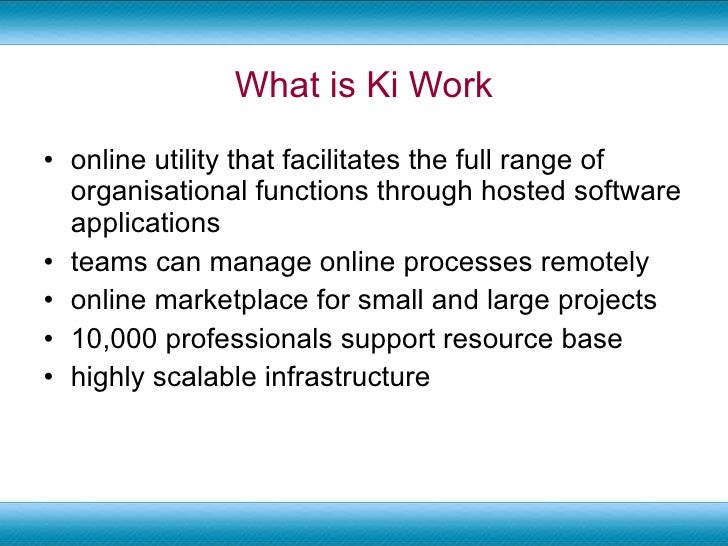 What is Ki Work

• online utility that facilitates the full range of organisational functions through hosted software applications
• teams can manage online processes remotely
• online marketplace for small and large projects
• 10,000 professionals support resource base
• highly scalable infrastructure